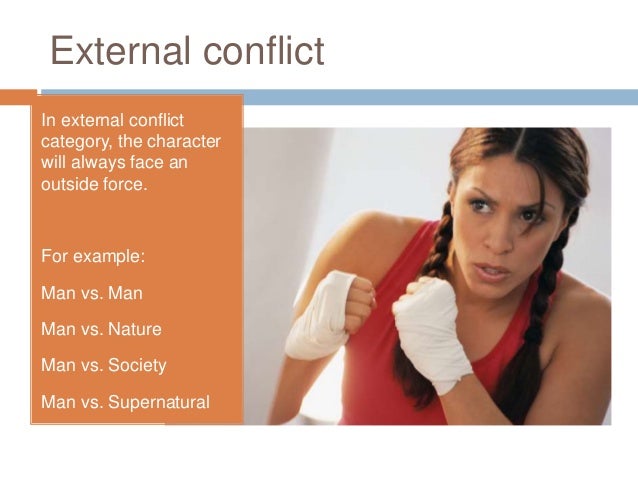 External conflict

In external conflict category, the character will always face an outside force.

For example:

Man vs. Man

Man vs. Nature

Man vs. Society

Man vs. Supernatural